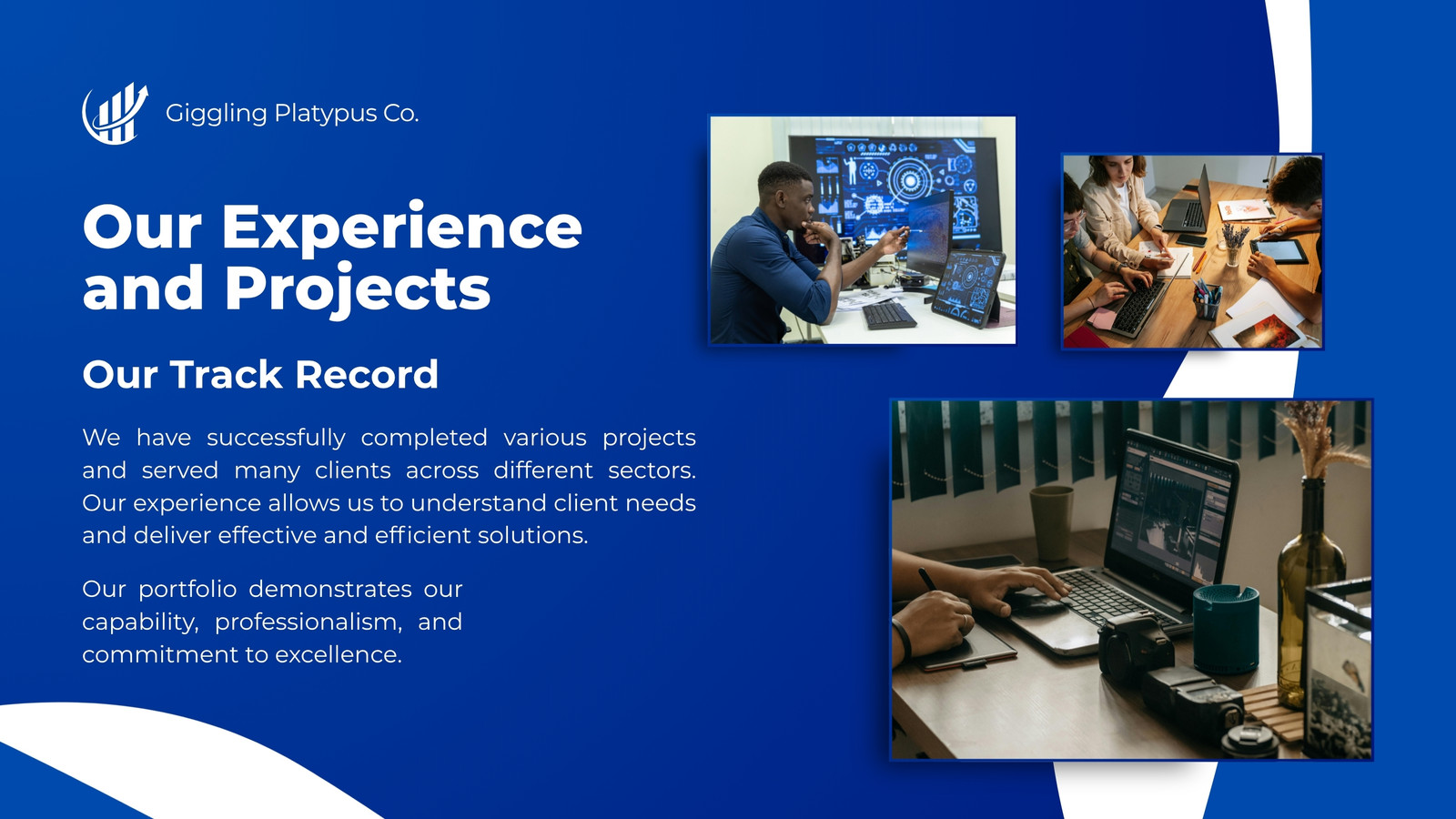 Giggling Platypus Co.

Our Experience and Projects

Our Track Record

We have successfully completed various projects and served many clients across different sectors. Our experience allows us to understand client needs and deliver effective and efficient solutions.

Our portfolio demonstrates our capability, professionalism, and commitment to excellence.